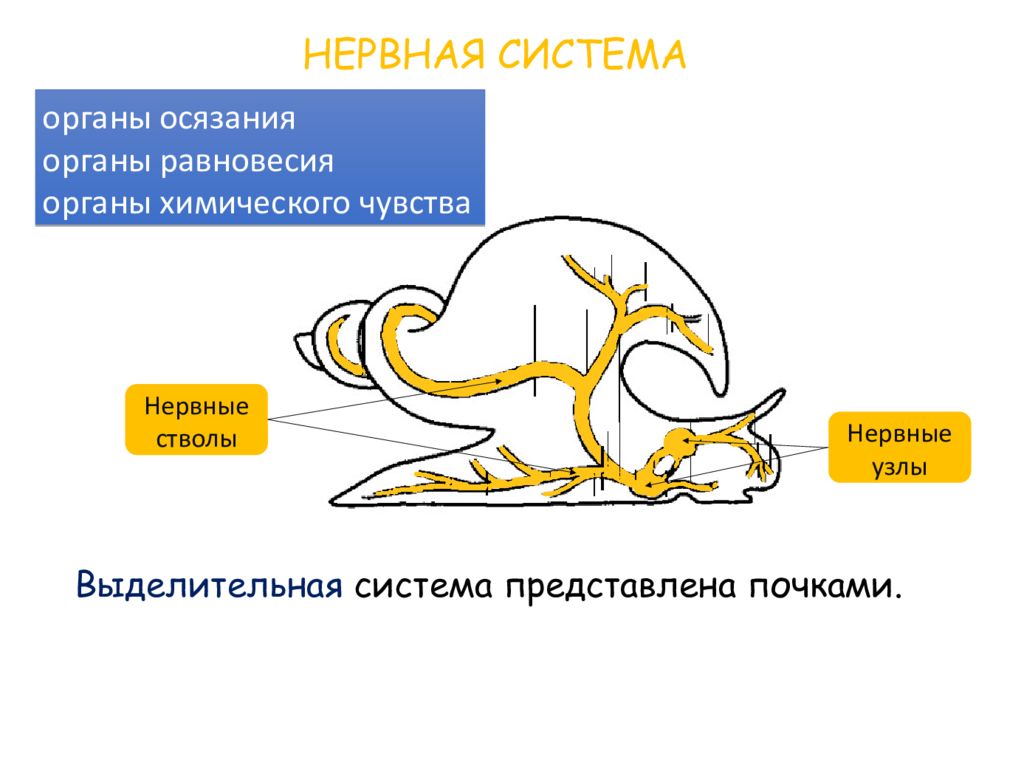 НЕРВНАЯ СИСТЕМА

органы осязания
органы равновесия
органы химического чувства

Нервные стволы

Нервные узлы

Выделительная система представлена почками.